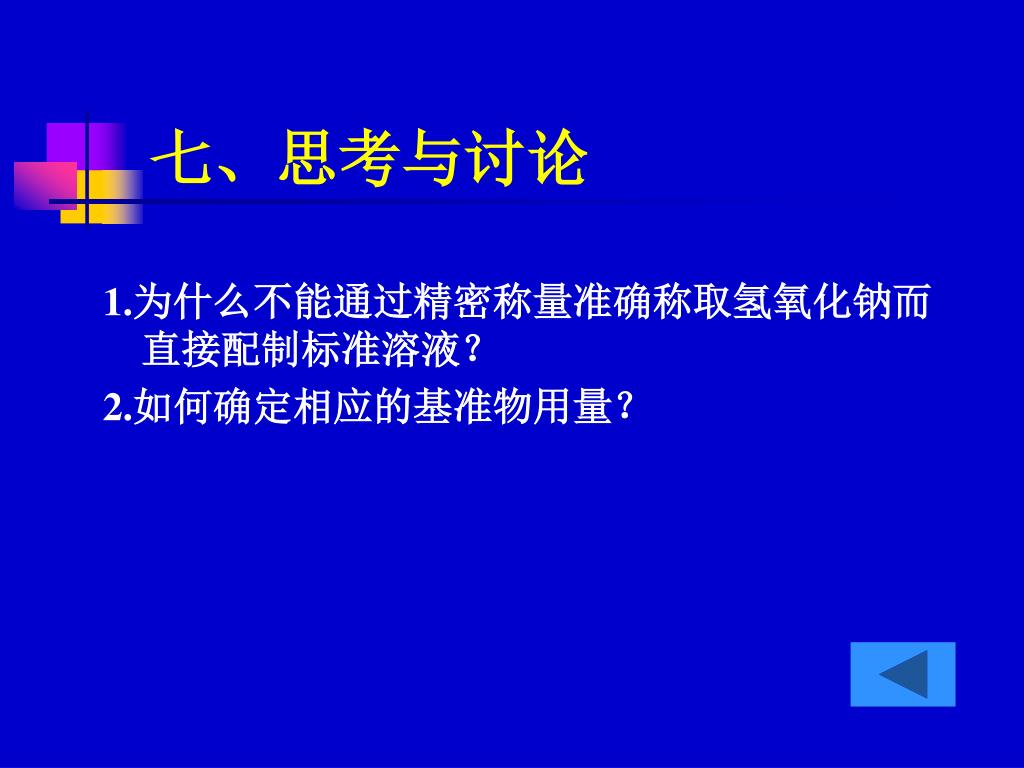 七、思考与讨论

1.为什么不能通过精密称量准确称取氢氧化钠而直接配制标准溶液？

2.如何确定相应的基准物用量？